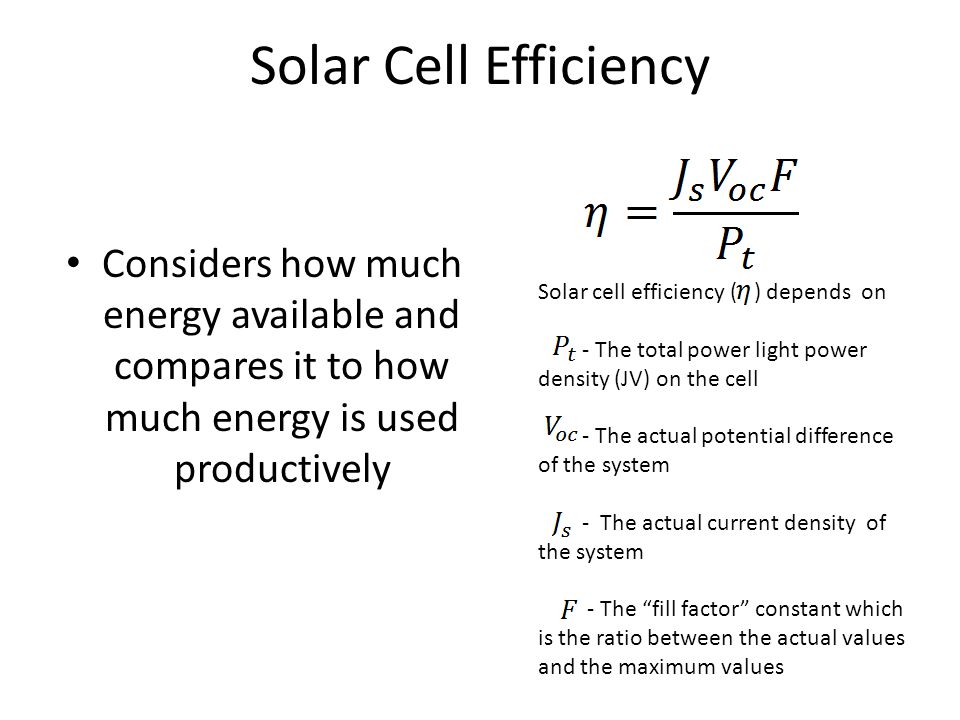 Solar Cell Efficiency

• Considers how much energy available and compares it to how much energy is used productively

$\eta = \frac{J_s V_{oc} F}{P_t}$

Solar cell efficiency ($\eta$) depends on

$P_t$ - The total power light power density (JV) on the cell

$V_{oc}$ - The actual potential difference of the system

$J_s$ - The actual current density of the system

$F$ - The “fill factor” constant which is the ratio between the actual values and the maximum values